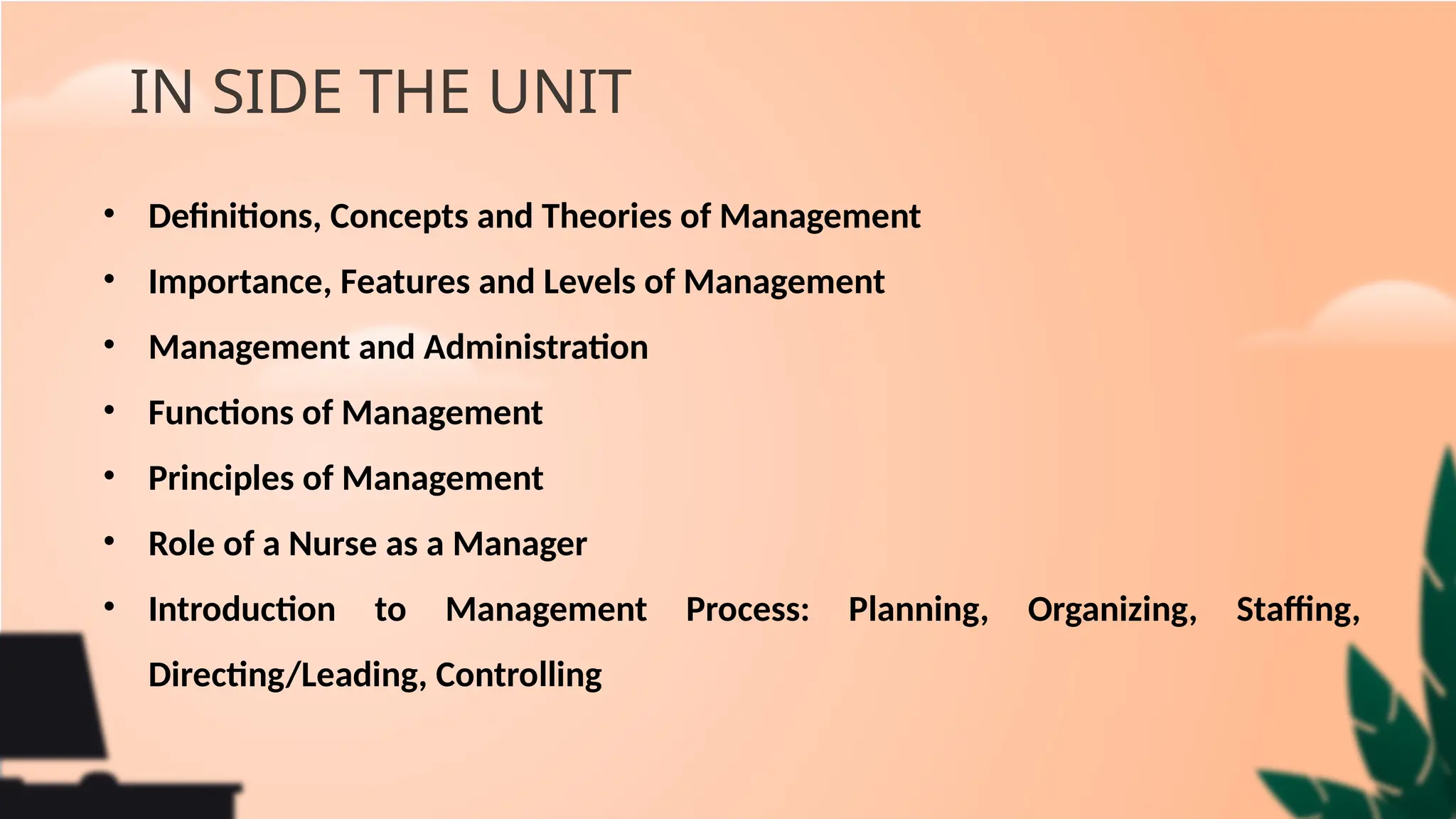 IN SIDE THE UNIT

• Definitions, Concepts and Theories of Management
• Importance, Features and Levels of Management
• Management and Administration
• Functions of Management
• Principles of Management
• Role of a Nurse as a Manager
• Introduction to Management Process: Planning, Organizing, Staffing, Directing/Leading, Controlling